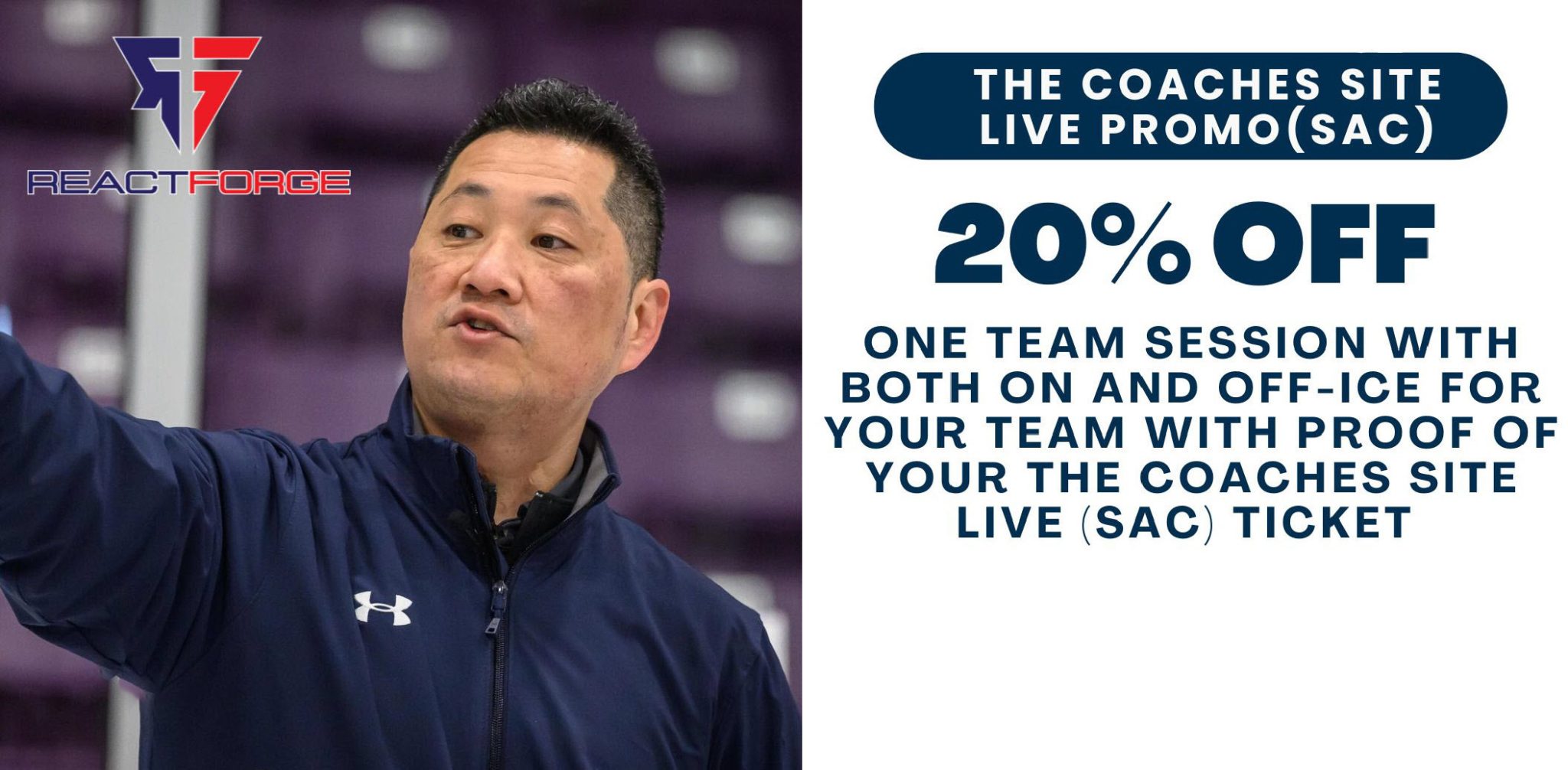 REACTFORGE

THE COACHES SITE LIVE PROMO(SAC)

20% OFF

ONE TEAM SESSION WITH BOTH ON AND OFF-ICE FOR YOUR TEAM WITH PROOF OF YOUR THE COACHES SITE LIVE (SAC) TICKET